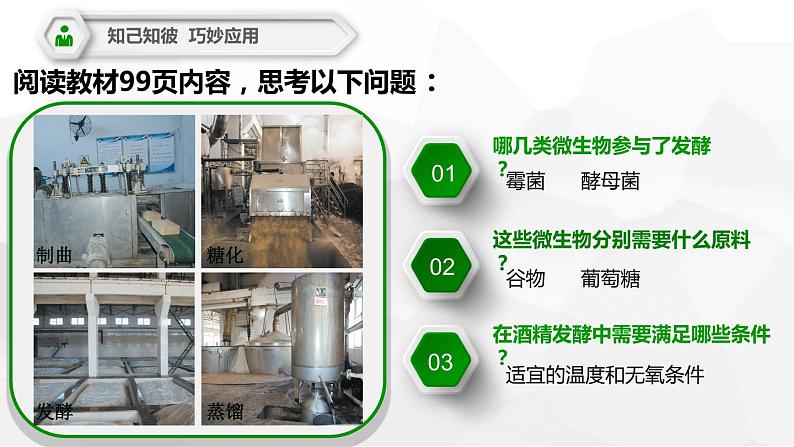 知己知彼 巧妙应用

阅读教材99页内容，思考以下问题：

制曲

糖化

发酵

蒸馏

01

哪几类微生物参与了发酵？

霉菌 酵母菌

02

这些微生物分别需要什么原料？

谷物 葡萄糖

03

在酒精发酵中需要满足哪些条件？

适宜的温度和无氧条件